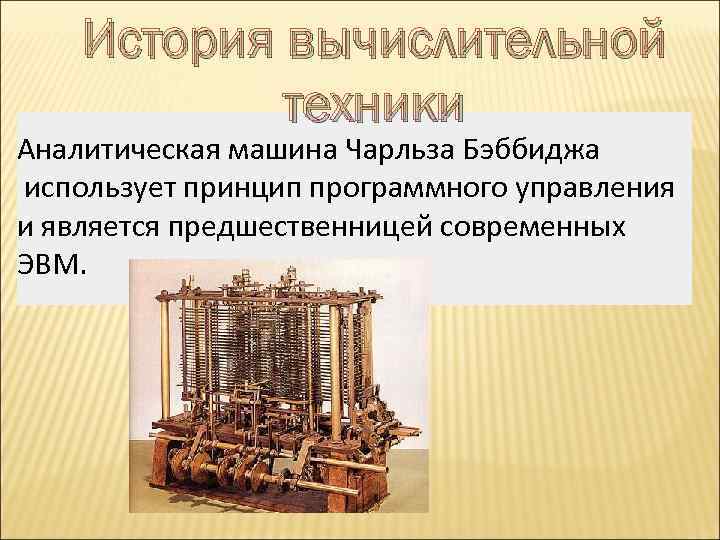 История вычислительной техники

Аналитическая машина Чарльза Бэббиджа использует принцип программного управления и является предшественницей современных ЭВМ.